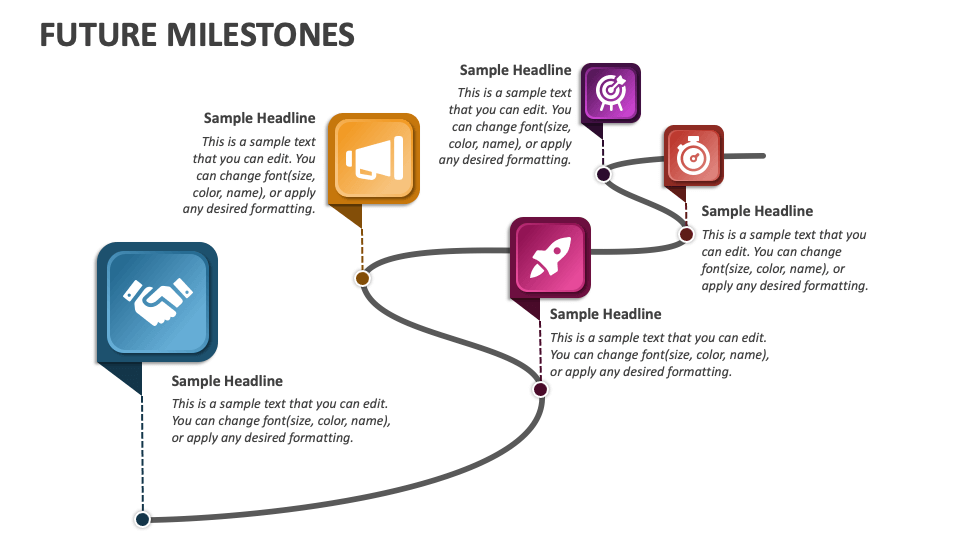 FUTURE MILESTONES

Sample Headline
This is a sample text that you can edit. You can change font(size, color, name), or apply any desired formatting.

Sample Headline
This is a sample text that you can edit. You can change font(size, color, name), or apply any desired formatting.

Sample Headline
This is a sample text that you can edit. You can change font(size, color, name), or apply any desired formatting.

Sample Headline
This is a sample text that you can edit. You can change font(size, color, name), or apply any desired formatting.

Sample Headline
This is a sample text that you can edit. You can change font(size, color, name), or apply any desired formatting.